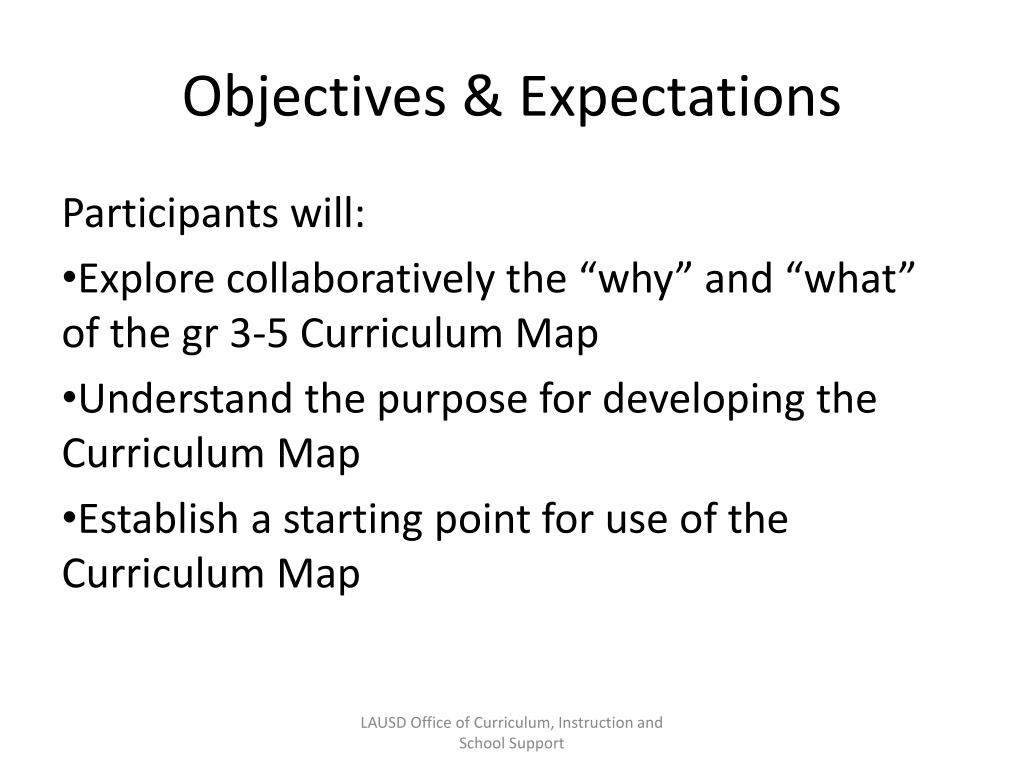 Objectives & Expectations

Participants will:

•Explore collaboratively the “why” and “what” of the gr 3-5 Curriculum Map

•Understand the purpose for developing the Curriculum Map

•Establish a starting point for use of the Curriculum Map

LAUSD Office of Curriculum, Instruction and School Support